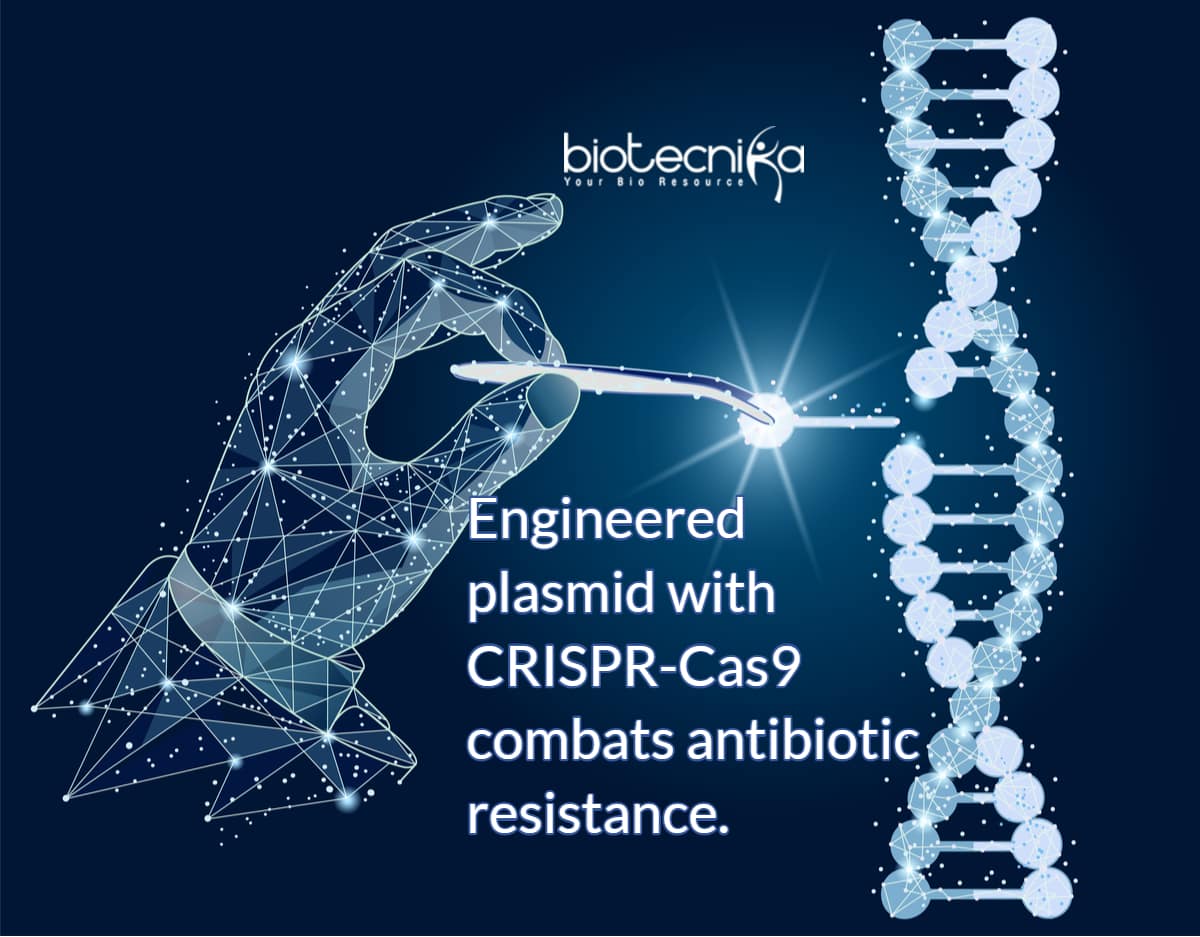 biotecnika
Your Bio Resource

Engineered plasmid with CRISPR-Cas9 combats antibiotic resistance.